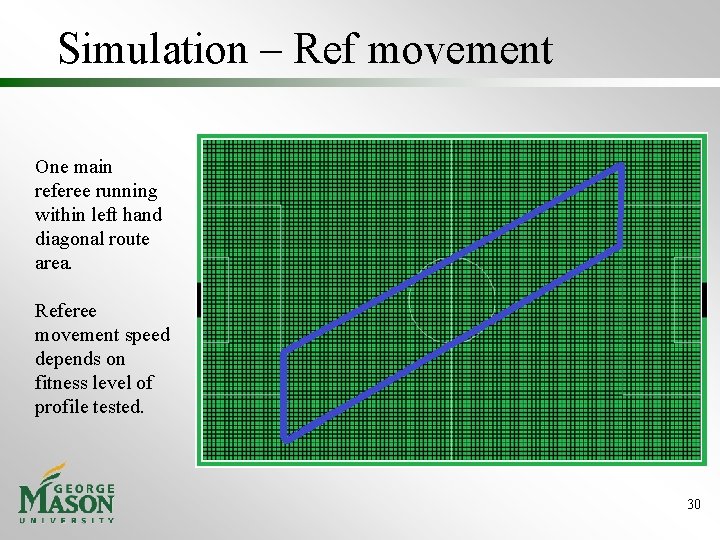 Simulation – Ref movement

One main referee running within left hand diagonal route area.

Referee movement speed depends on fitness level of profile tested.

GEORGE MASON UNIVERSITY

30